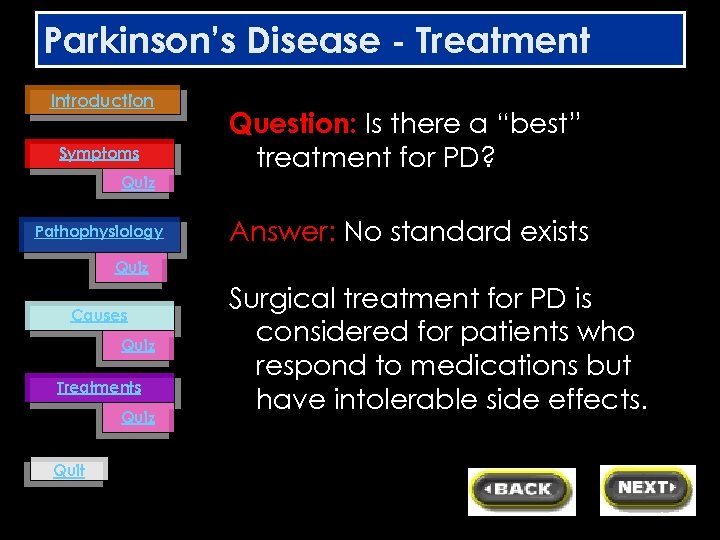 Parkinson's Disease - Treatment

Introduction

Symptoms

Quiz

Pathophysiology

Quiz

Causes

Quiz

Treatments

Quiz

Quit

Question: Is there a "best" treatment for PD?

Answer: No standard exists

Surgical treatment for PD is considered for patients who respond to medications but have intolerable side effects.

BACK

NEXT